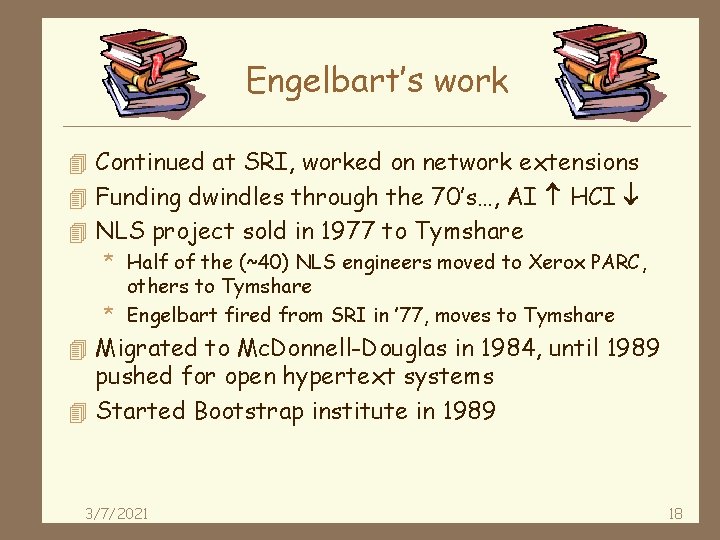 Engelbart's work

Continued at SRI, worked on network extensions

Funding dwindles through the 70's…, AI ↑ HCI ↓

NLS project sold in 1977 to Tymshare

* Half of the (~40) NLS engineers moved to Xerox PARC, others to Tymshare

* Engelbart fired from SRI in '77, moves to Tymshare

Migrated to McDonnell-Douglas in 1984, until 1989 pushed for open hypertext systems

Started Bootstrap institute in 1989

3/7/2021

18